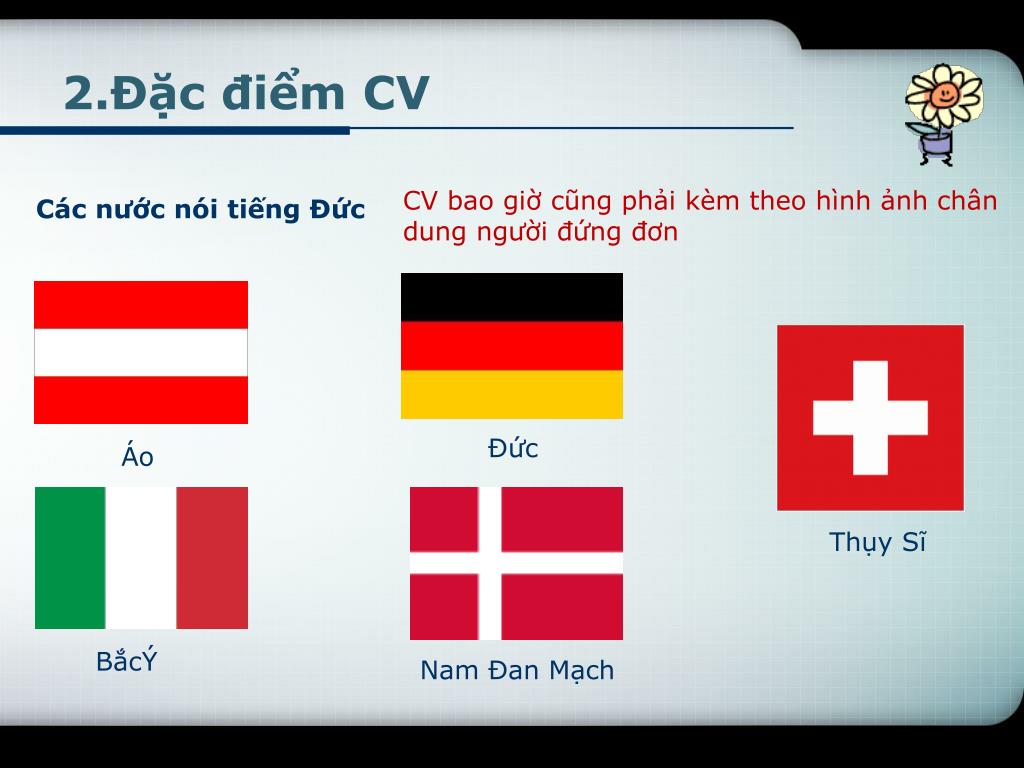 2.Đặc điểm CV

Các nước nói tiếng Đức

CV bao giờ cũng phải kèm theo hình ảnh chân dung người đứng đơn

Áo

Đức

Thụy Sĩ

BắcÝ

Nam Đan Mạch